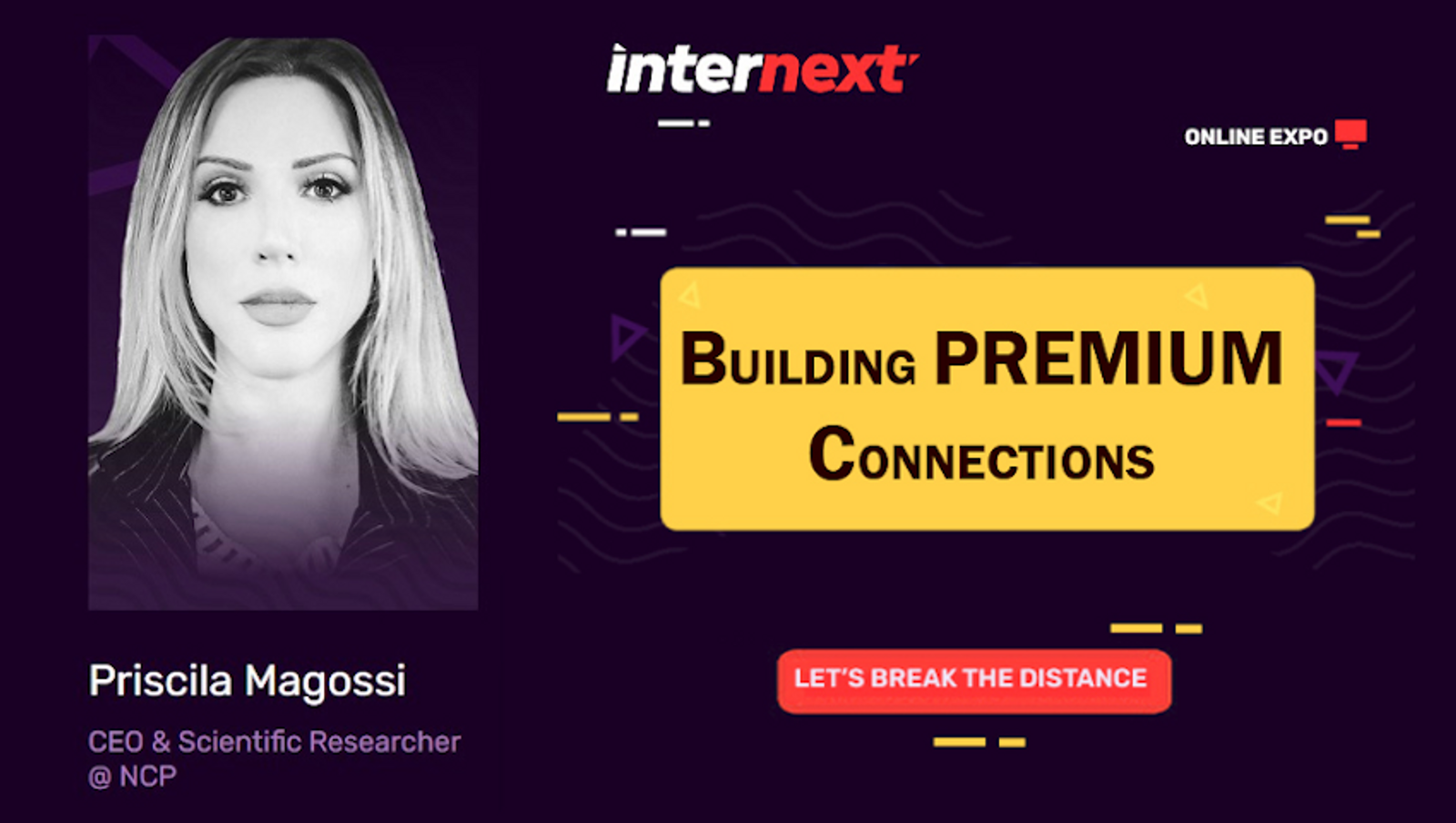 internext

ONLINE EXPO

BUILDING PREMIUM CONNECTIONS

LET'S BREAK THE DISTANCE

Priscila Magossi

CEO & Scientific Researcher @ NCP